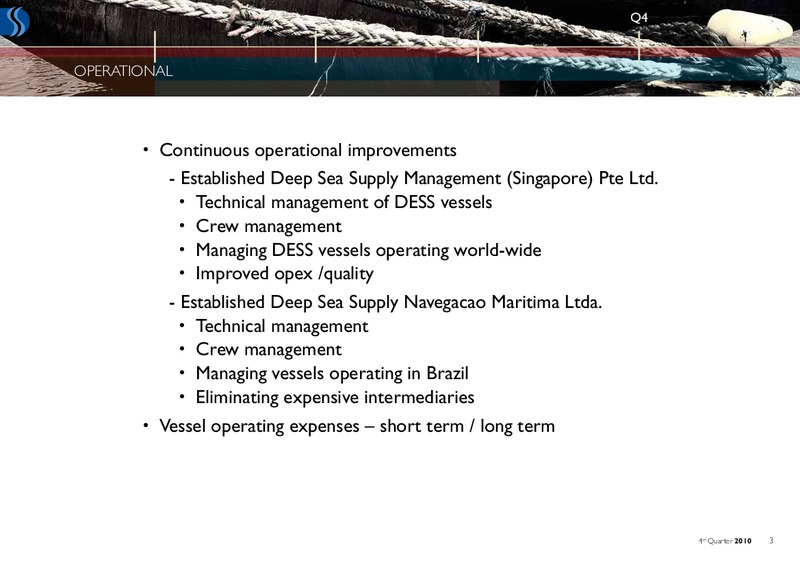 Q4

OPERATIONAL

• Continuous operational improvements
- Established Deep Sea Supply Management (Singapore) Pte Ltd.
• Technical management of DESS vessels
• Crew management
• Managing DESS vessels operating world-wide
• Improved opex /quality
- Established Deep Sea Supply Navegacao Maritima Ltda.
• Technical management
• Crew management
• Managing vessels operating in Brazil
• Eliminating expensive intermediaries
• Vessel operating expenses – short term / long term

4th Quarter 2010 3